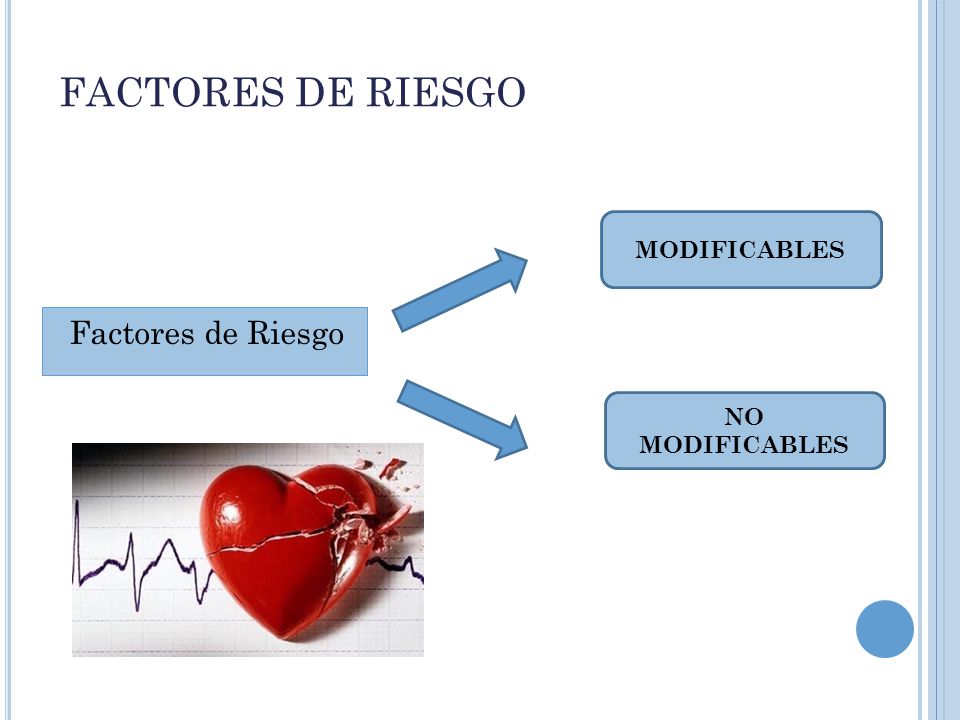 FACTORES DE RIESGO

Factores de Riesgo

MODIFICABLES

NO MODIFICABLES